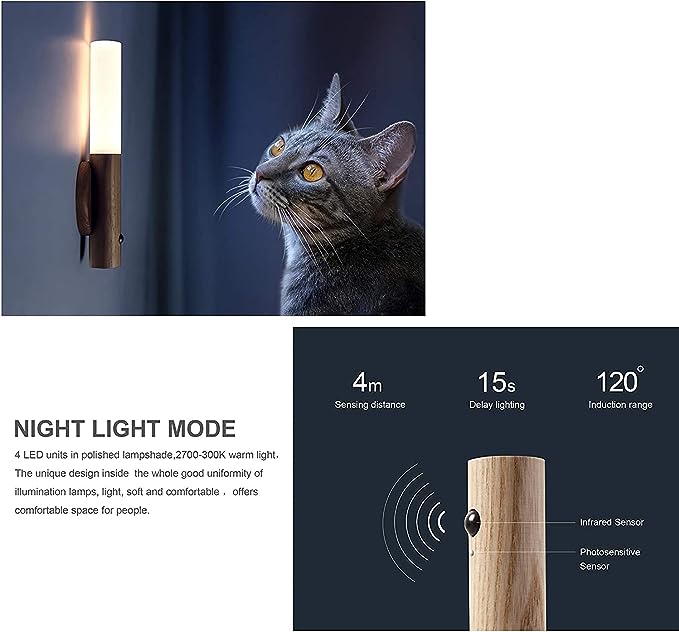 NIGHT LIGHT MODE

4 LED units in polished lampshade,2700-300K warm light. The unique design inside the whole good uniformity of illumination lamps, light, soft and comfortable , offers comfortable space for people.

4m
Sensing distance

15s
Delay lighting

120°
Induction range

Infrared Sensor

Photosensitive Sensor